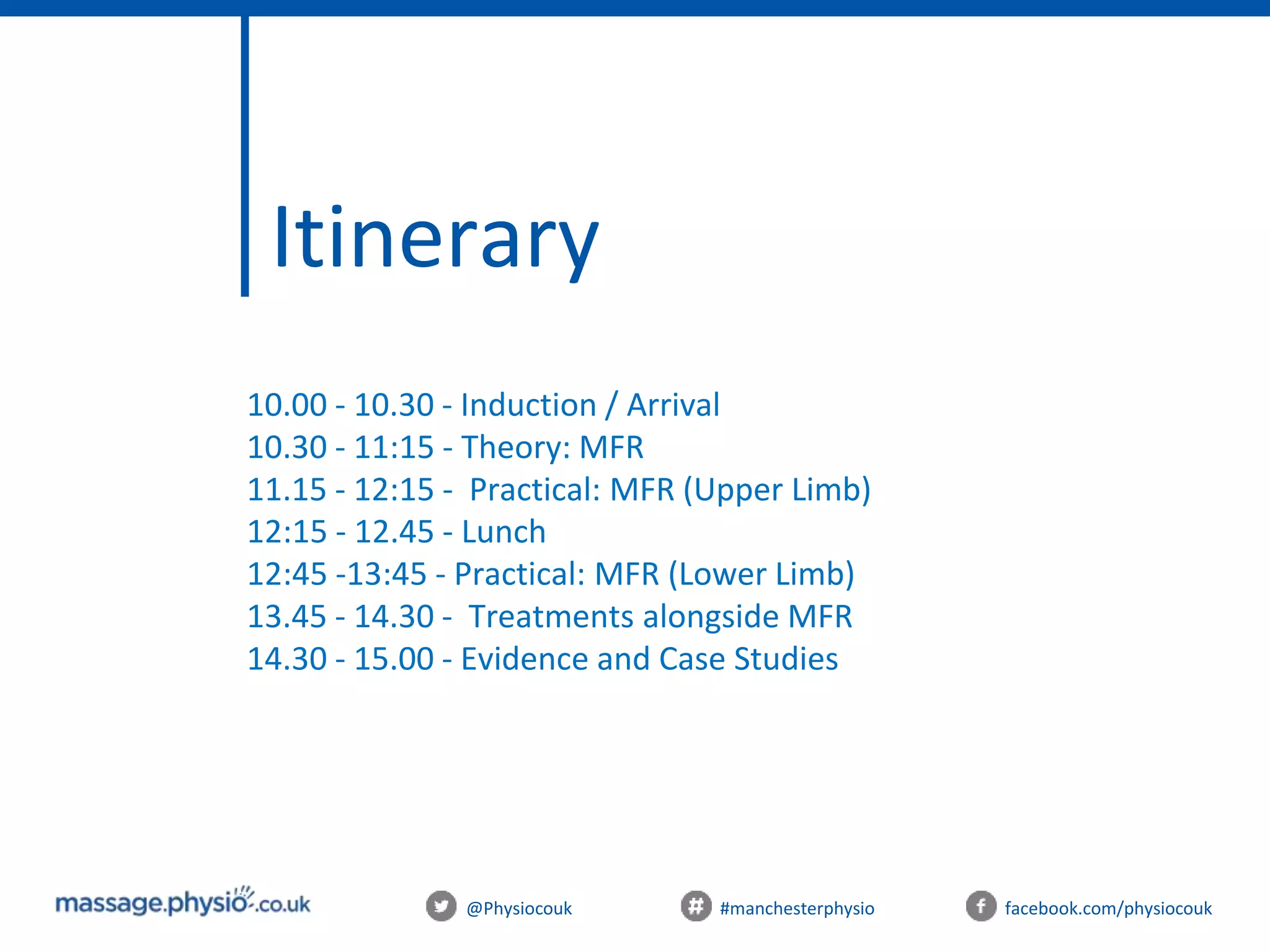 Itinerary

10.00 - 10.30 - Induction / Arrival
10.30 - 11:15 - Theory: MFR
11.15 - 12:15 - Practical: MFR (Upper Limb)
12:15 - 12.45 - Lunch
12:45 -13:45 - Practical: MFR (Lower Limb)
13.45 - 14.30 - Treatments alongside MFR
14.30 - 15.00 - Evidence and Case Studies

massage.physio.co.uk
@Physiocouk
#manchesterphysio
facebook.com/physiocouk